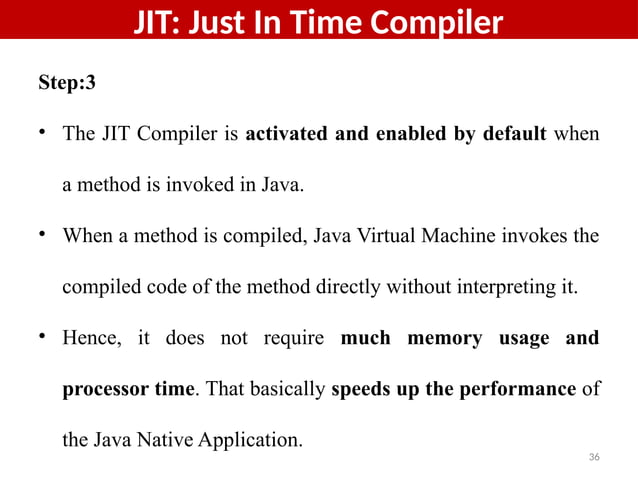 JIT: Just In Time Compiler

Step:3

• The JIT Compiler is activated and enabled by default when a method is invoked in Java.

• When a method is compiled, Java Virtual Machine invokes the compiled code of the method directly without interpreting it.

• Hence, it does not require much memory usage and processor time. That basically speeds up the performance of the Java Native Application.

36